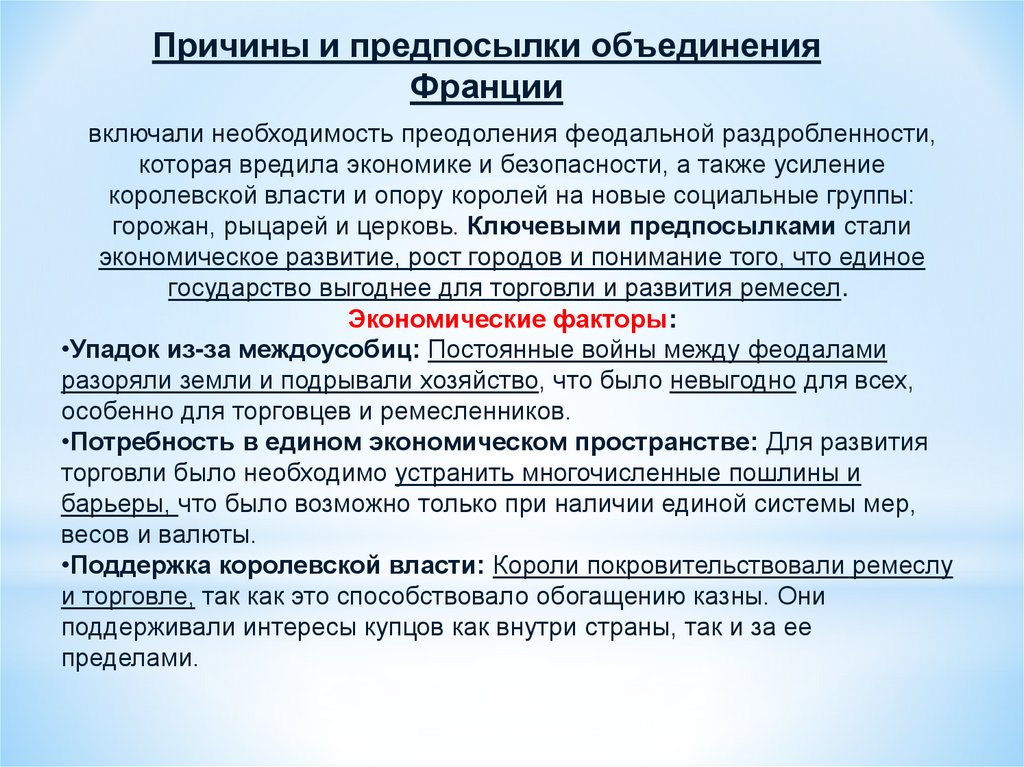 Причины и предпосылки объединения Франции

включали необходимость преодоления феодальной раздробленности, которая вредила экономике и безопасности, а также усиление королевской власти и опору королей на новые социальные группы: горожан, рыцарей и церковь. Ключевыми предпосылками стали экономическое развитие, рост городов и понимание того, что единое государство выгоднее для торговли и развития ремесел.

Экономические факторы:

•Упадок из-за междоусобиц: Постоянные войны между феодалами разоряли земли и подрывали хозяйство, что было невыгодно для всех, особенно для торговцев и ремесленников.

•Потребность в едином экономическом пространстве: Для развития торговли было необходимо устранить многочисленные пошлины и барьеры, что было возможно только при наличии единой системы мер, весов и валюты.

•Поддержка королевской власти: Короли покровительствовали ремеслу и торговле, так как это способствовало обогащению казны. Они поддерживали интересы купцов как внутри страны, так и за ее пределами.